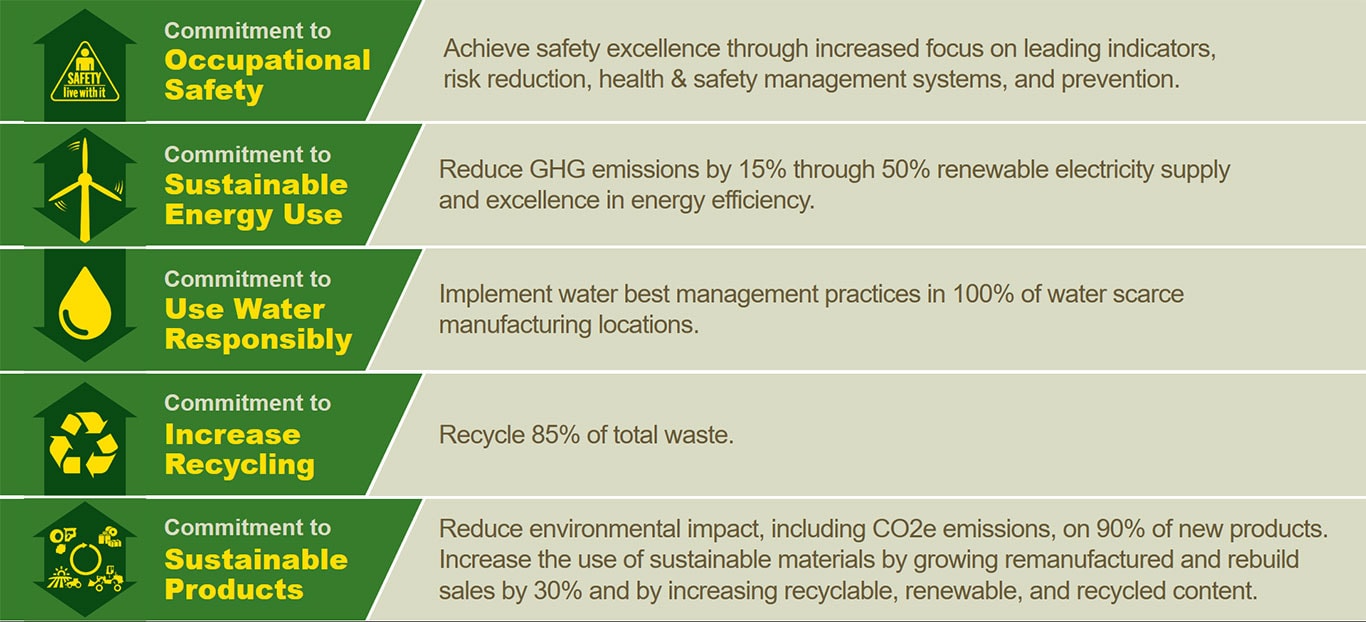 SAFETY
live with it

Commitment to
Occupational Safety

Achieve safety excellence through increased focus on leading indicators, risk reduction, health & safety management systems, and prevention.

Commitment to
Sustainable Energy Use

Reduce GHG emissions by 15% through 50% renewable electricity supply and excellence in energy efficiency.

Commitment to
Use Water Responsibly

Implement water best management practices in 100% of water scarce manufacturing locations.

Commitment to
Increase Recycling

Recycle 85% of total waste.

Commitment to
Sustainable Products

Reduce environmental impact, including CO2e emissions, on 90% of new products. Increase the use of sustainable materials by growing remanufactured and rebuild sales by 30% and by increasing recyclable, renewable, and recycled content.